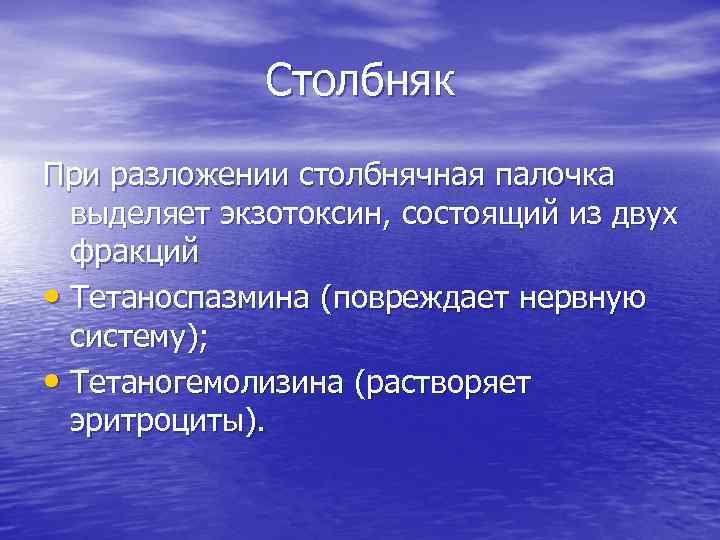 Столбняк

При разложении столбнячная палочка выделяет экзотоксин, состоящий из двух фракций

• Тетаноспазмина (повреждает нервную систему);

• Тетаногемолизина (растворяет эритроциты).